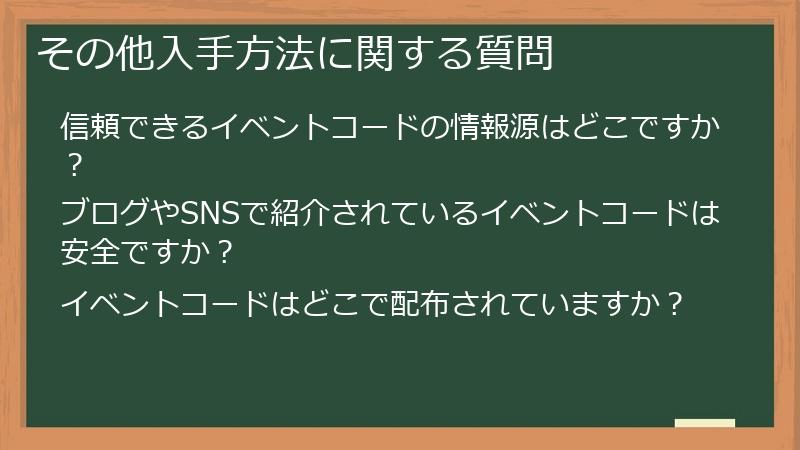 その他入手方法に関する質問

信頼できるイベントコードの情報源はどこですか？

ブログやSNSで紹介されているイベントコードは安全ですか？

イベントコードはどこで配布されていますか？